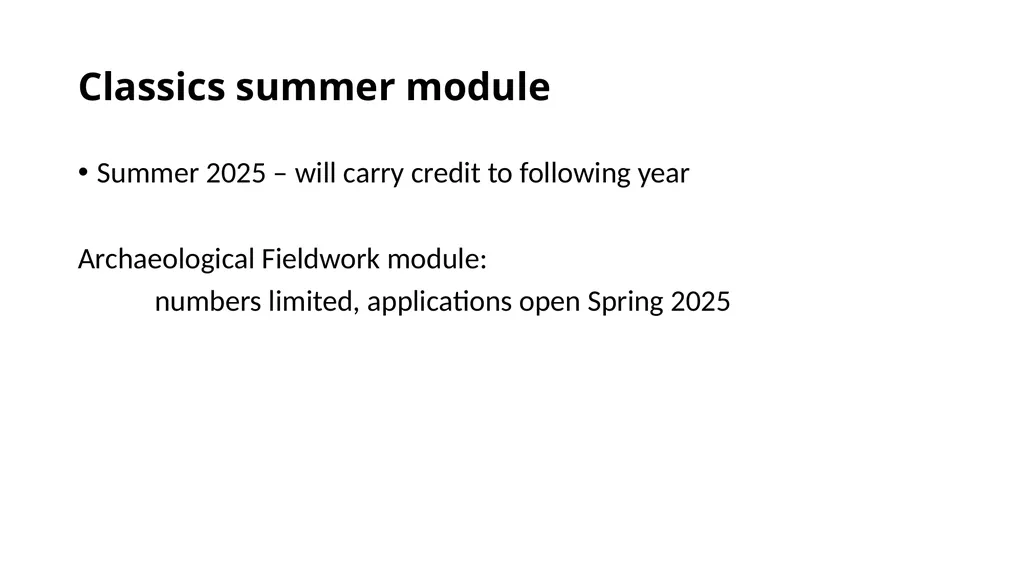 Classics summer module

• Summer 2025 – will carry credit to following year

Archaeological Fieldwork module:
numbers limited, applications open Spring 2025